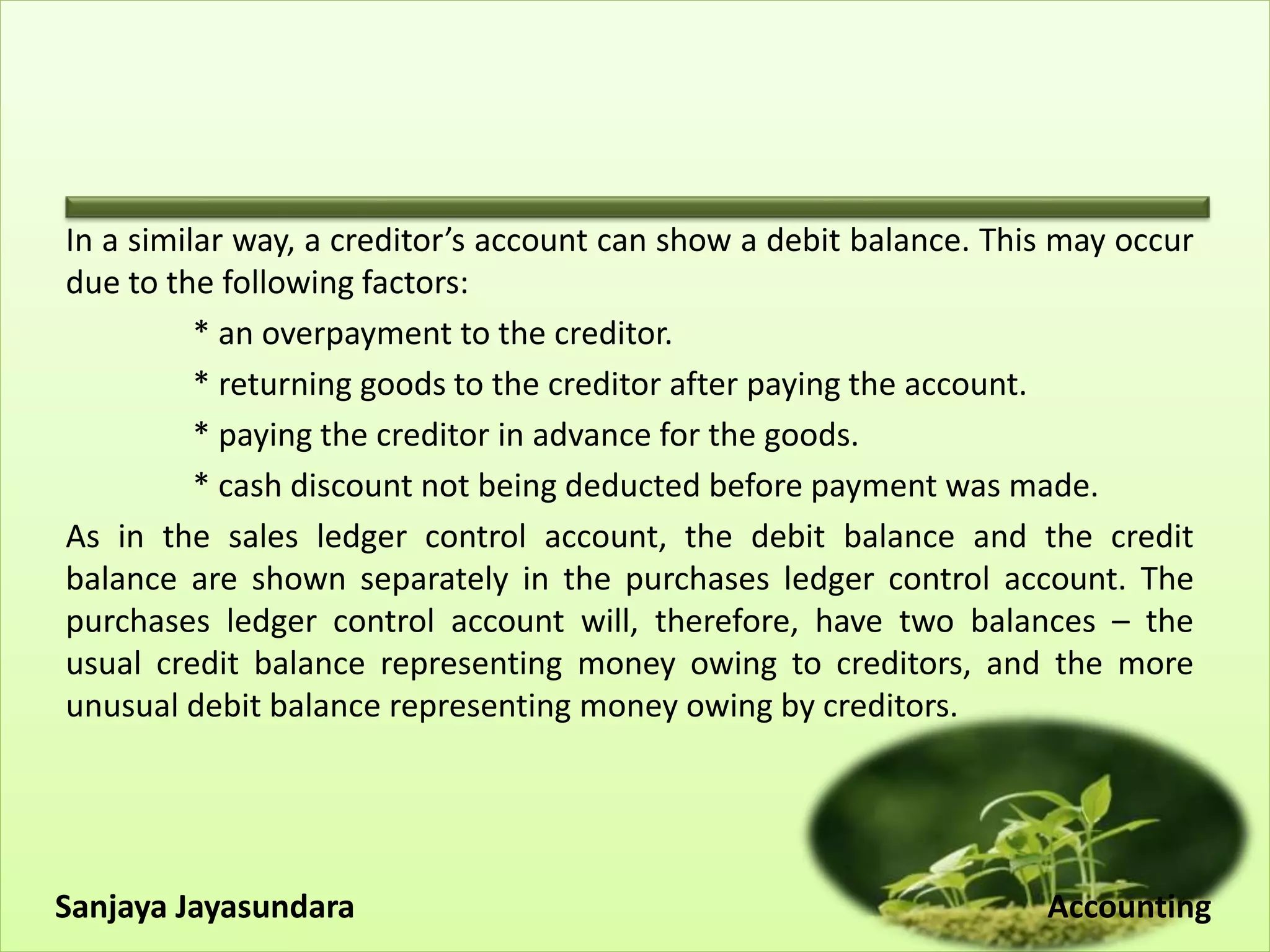 In a similar way, a creditor’s account can show a debit balance. This may occur due to the following factors:

* an overpayment to the creditor.

* returning goods to the creditor after paying the account.

* paying the creditor in advance for the goods.

* cash discount not being deducted before payment was made.

As in the sales ledger control account, the debit balance and the credit balance are shown separately in the purchases ledger control account. The purchases ledger control account will, therefore, have two balances – the usual credit balance representing money owing to creditors, and the more unusual debit balance representing money owing by creditors.

Sanjaya Jayasundara

Accounting